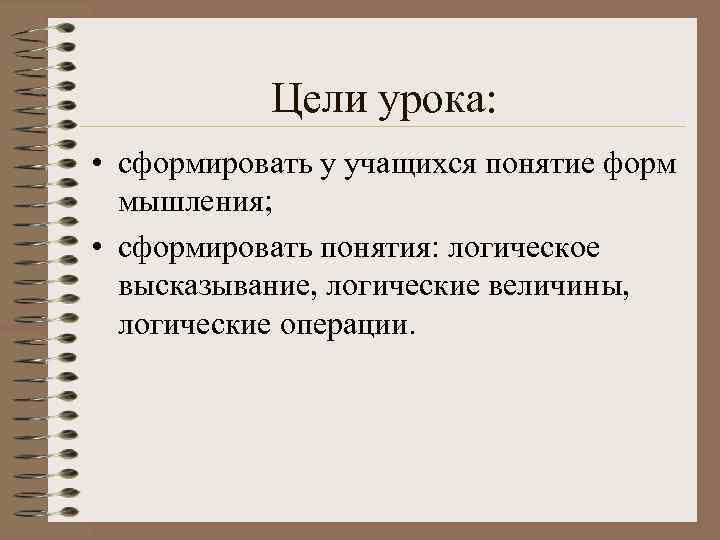 Цели урока:

• сформировать у учащихся понятие форм мышления;

• сформировать понятия: логическое высказывание, логические величины, логические операции.